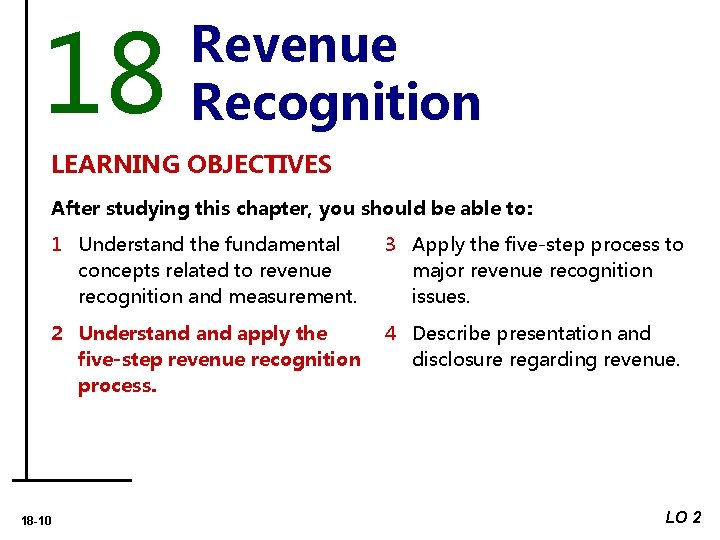 18 Revenue Recognition

LEARNING OBJECTIVES

After studying this chapter, you should be able to:

1 Understand the fundamental concepts related to revenue recognition and measurement.

2 Understand and apply the five-step revenue recognition process.

3 Apply the five-step process to major revenue recognition issues.

4 Describe presentation and disclosure regarding revenue.

18-10

LO 2